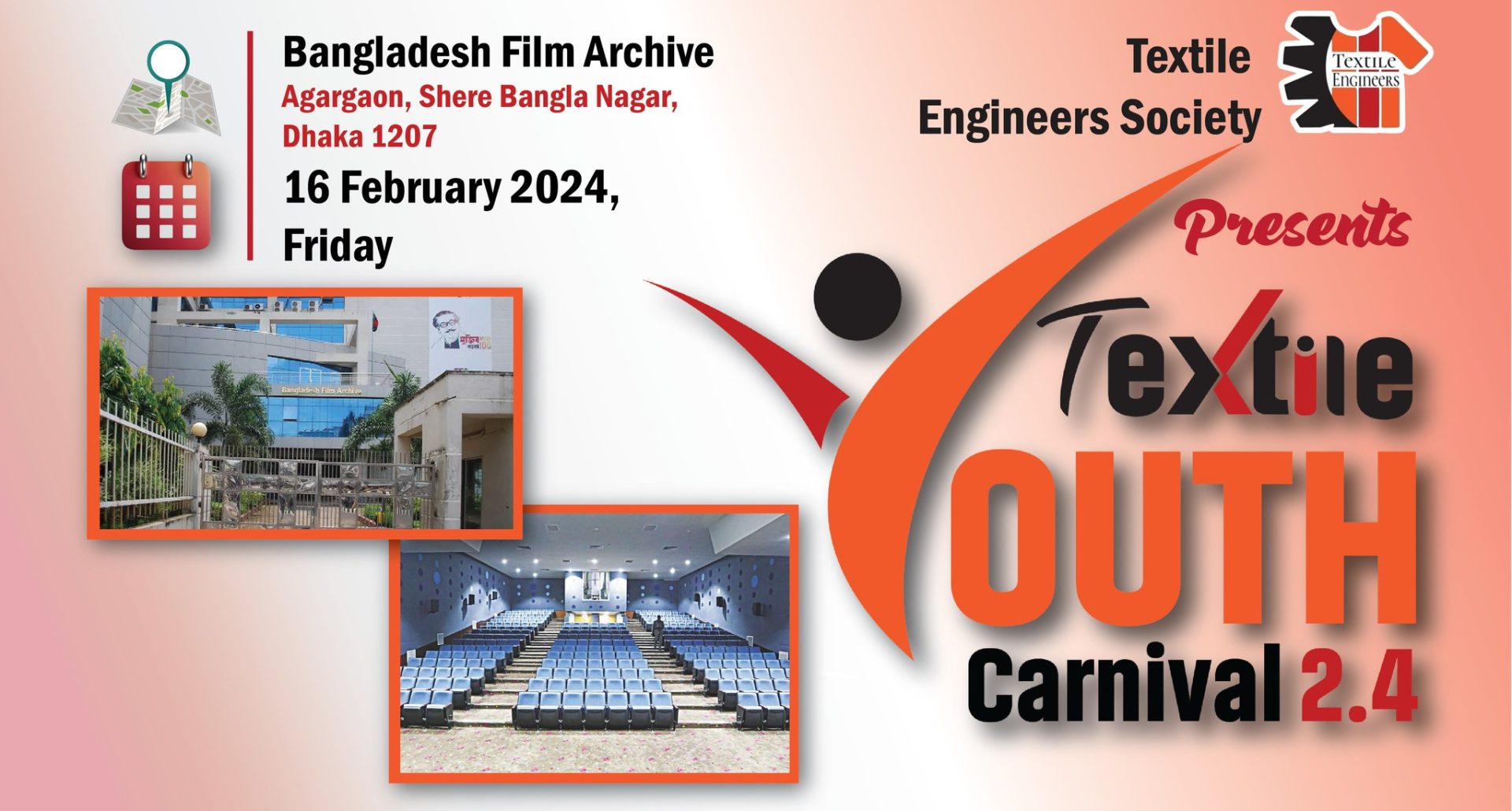 Bangladesh Film Archive
Agargaon, Shere Bangla Nagar, Dhaka 1207

16 February 2024, Friday

Bangladesh Film Archive

Textile Engineers Society

Textile Engineers

Presents

Textile

YOUTH

Carnival 2.4